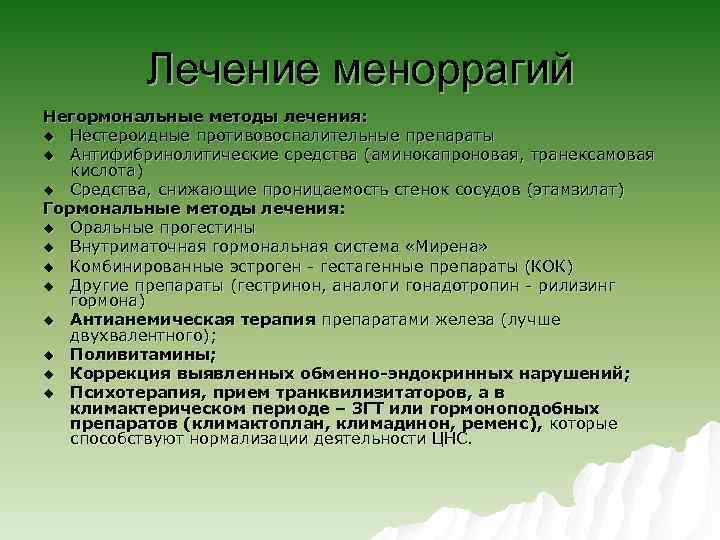 Лечение меноррагий

Негормональные методы лечения:
◆ Нестероидные противовоспалительные препараты
◆ Антифибринолитические средства (аминокапроновая, транексамовая кислота)
◆ Средства, снижающие проницаемость стенок сосудов (этамзилат)
Гормональные методы лечения:
◆ Оральные прогестины
◆ Внутриматочная гормональная система «Мирена»
◆ Комбинированные эстроген - гестагенные препараты (КОК)
◆ Другие препараты (гестринон, аналоги гонадотропин - рилизинг гормона)
◆ Антианемическая терапия препаратами железа (лучше двухвалентного);
◆ Поливитамины;
◆ Коррекция выявленных обменно-эндокринных нарушений;
◆ Психотерапия, прием транквилизитаторов, а в климактерическом периоде – ЗГТ или гормоноподобных препаратов (климактоплан, климадинон, ременс), которые способствуют нормализации деятельности ЦНС.